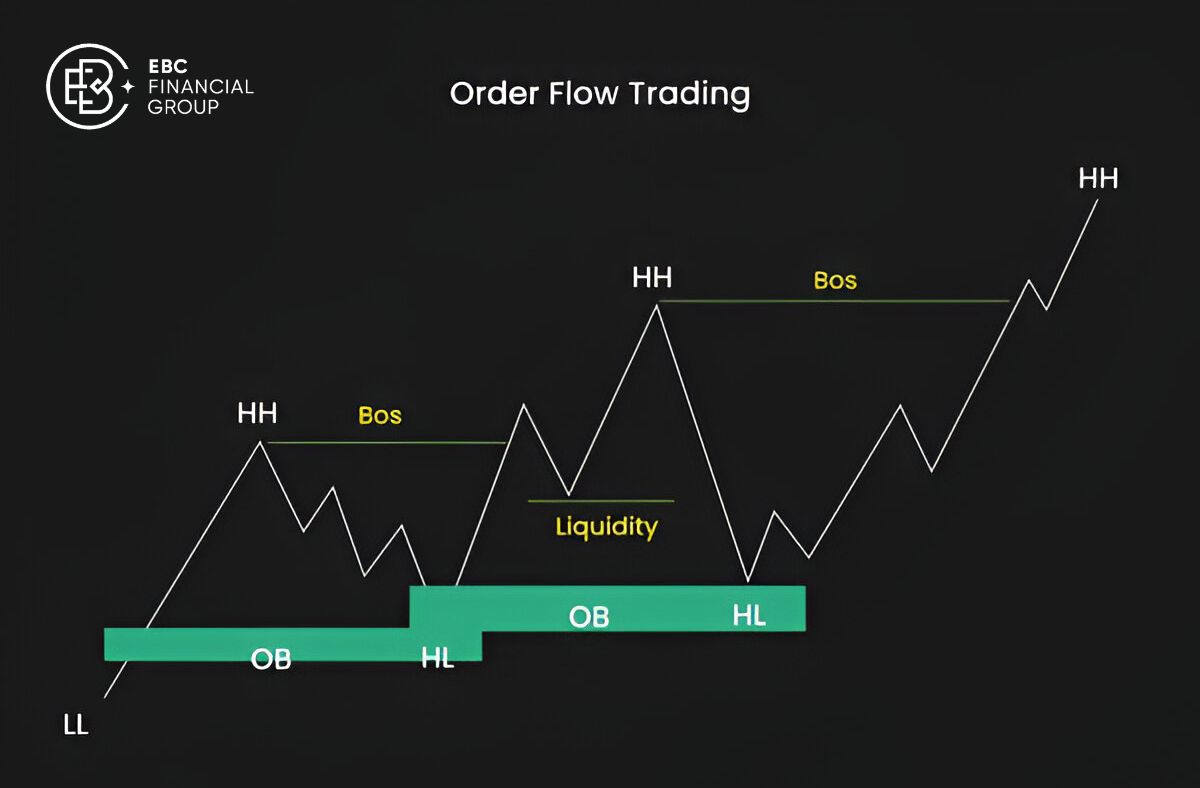 EBC FINANCIAL GROUP

Order Flow Trading

HH

HH

Bos

HH

Bos

Liquidity

OB

HL

OB

HL

LL